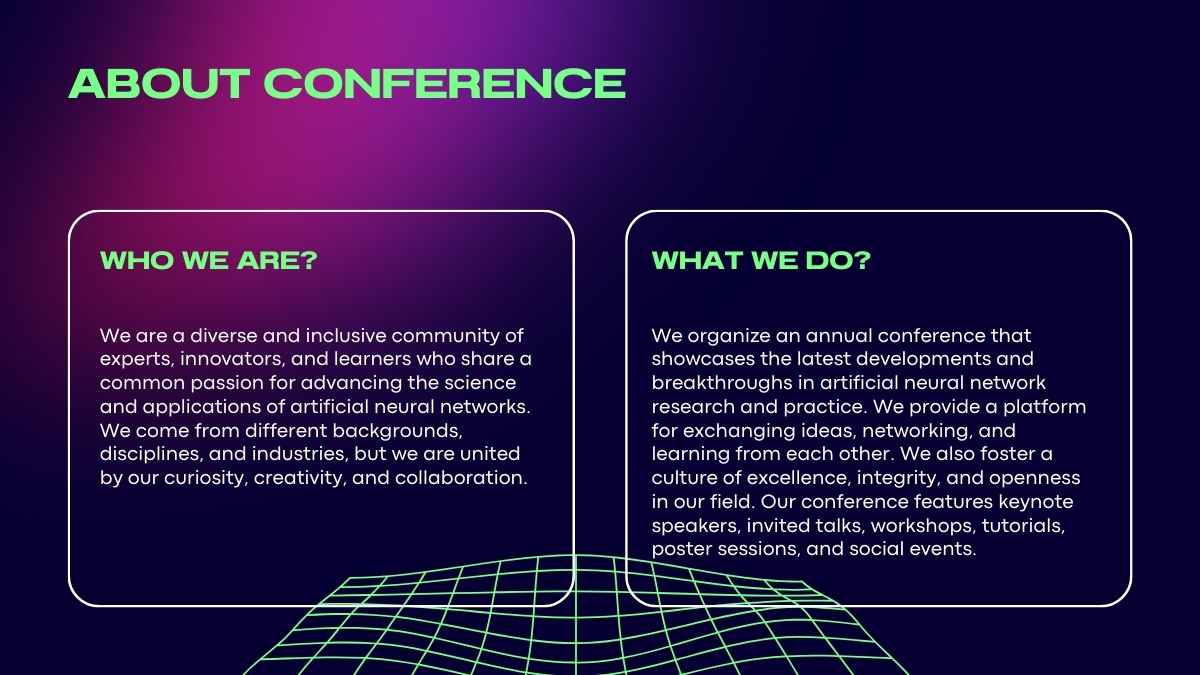 ABOUT CONFERENCE

WHO WE ARE?

We are a diverse and inclusive community of experts, innovators, and learners who share a common passion for advancing the science and applications of artificial neural networks. We come from different backgrounds, disciplines, and industries, but we are united by our curiosity, creativity, and collaboration.

WHAT WE DO?

We organize an annual conference that showcases the latest developments and breakthroughs in artificial neural network research and practice. We provide a platform for exchanging ideas, networking, and learning from each other. We also foster a culture of excellence, integrity, and openness in our field. Our conference features keynote speakers, invited talks, workshops, tutorials, poster sessions, and social events.